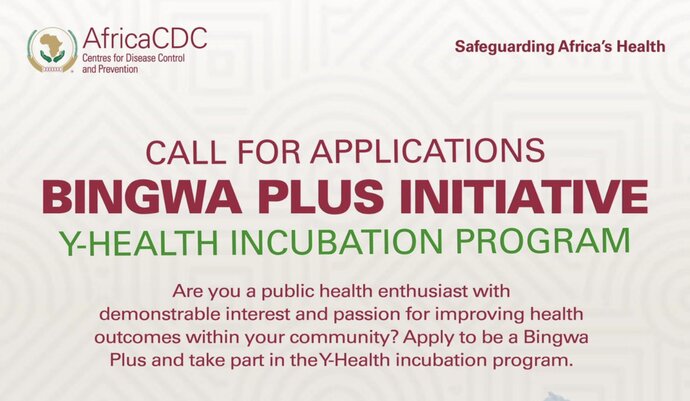 AfricaCDC
Centres for Disease Control and Prevention

Safeguarding Africa's Health

CALL FOR APPLICATIONS
BINGWA PLUS INITIATIVE
Y-HEALTH INCUBATION PROGRAM

Are you a public health enthusiast with demonstrable interest and passion for improving health outcomes within your community? Apply to be a Bingwa Plus and take part in theY-Health incubation program.